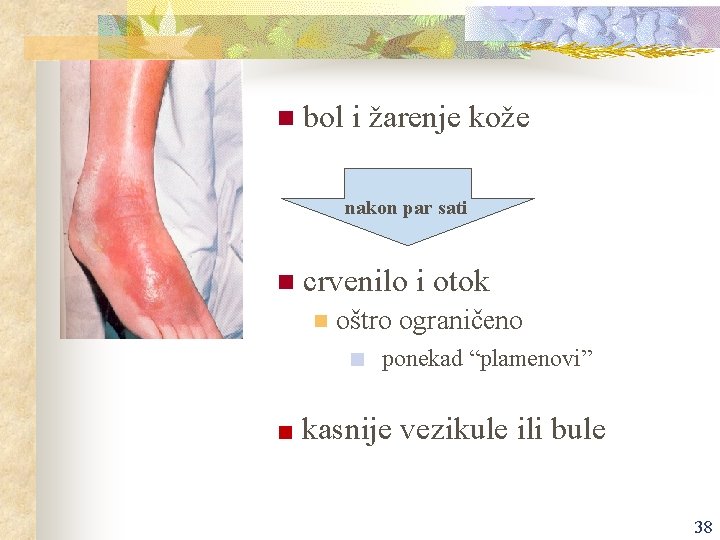 bol i žarenje kože

nakon par sati

crvenilo i otok

oštro ograničeno

ponekad “plamenovi”

kasnije vezikule ili bule

38